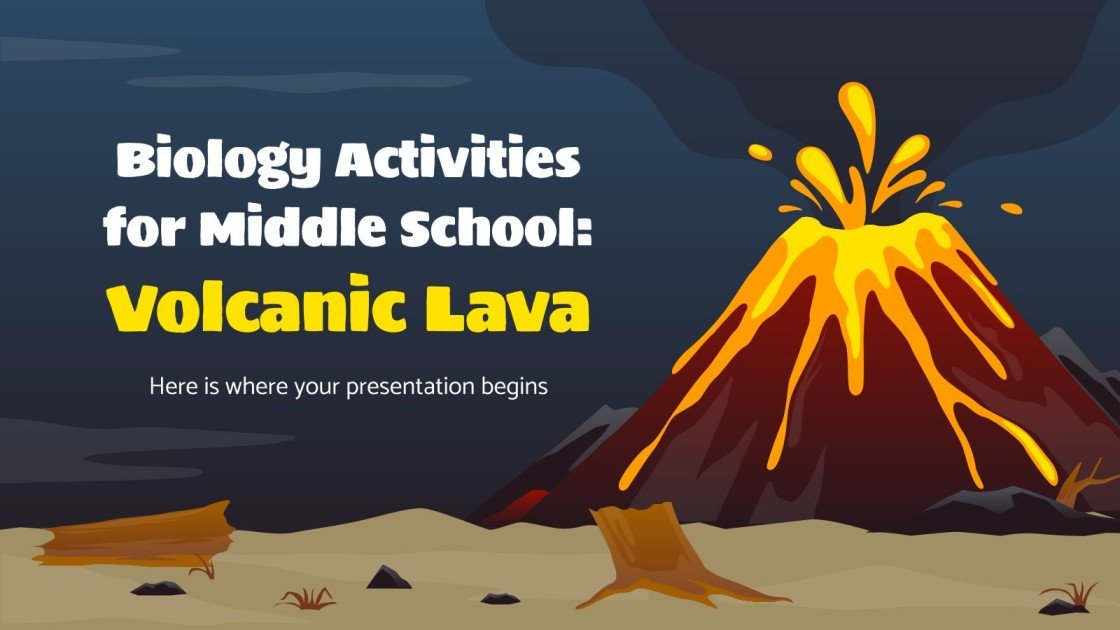 Biology Activities for Middle School: Volcanic Lava

Here is where your presentation begins